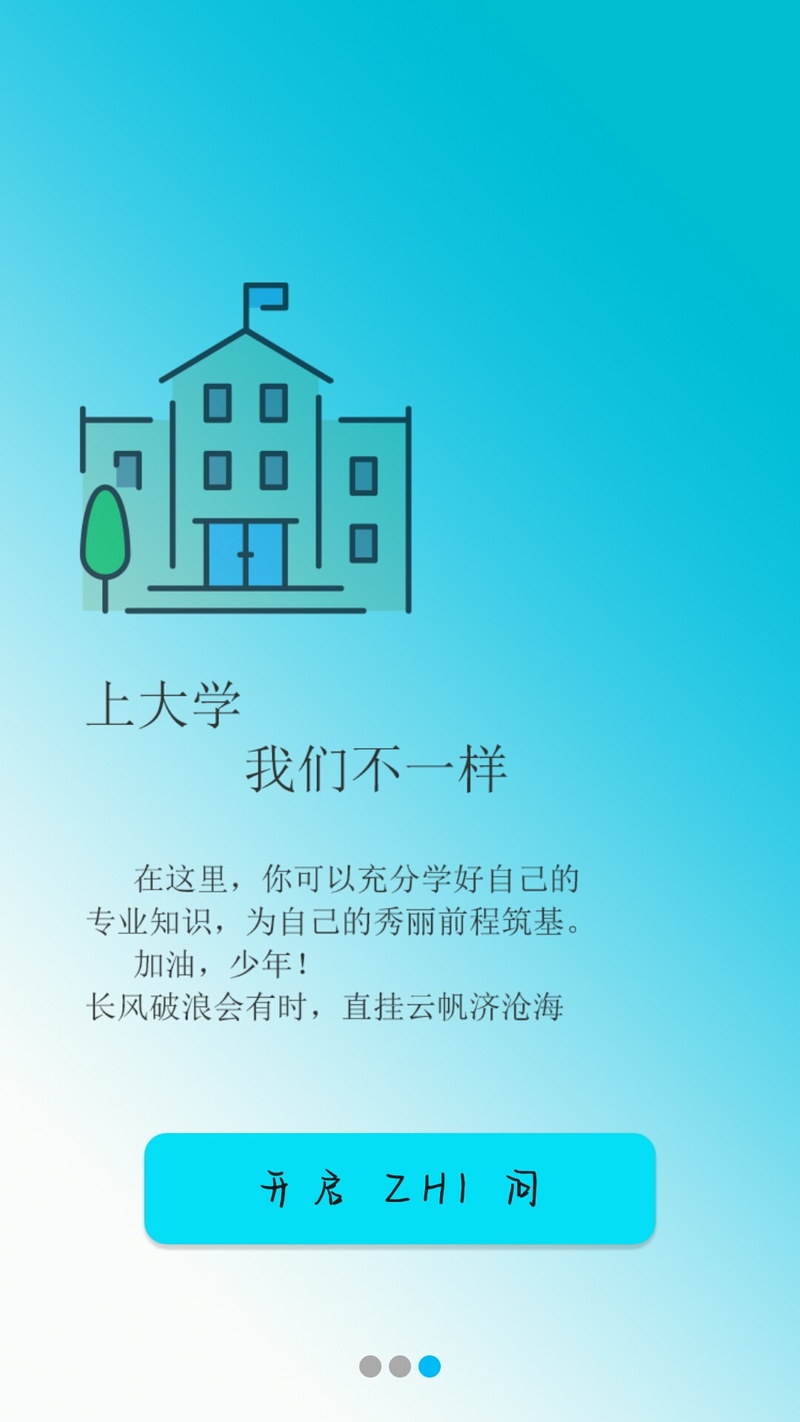 上大学
我们不一样

在这里，你可以充分学好自己的专业知识，为自己的秀丽前程筑基。
加油，少年！
长风破浪会有时，直挂云帆济沧海

开启 ZHI 问